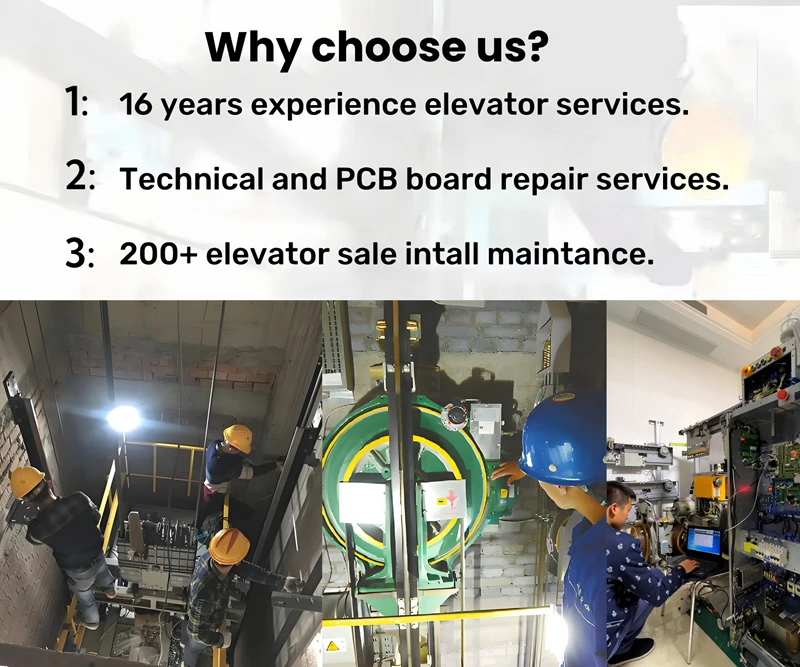 Why choose us?

1: 16 years experience elevator services.

2: Technical and PCB board repair services.

3: 200+ elevator sale intall maintance.